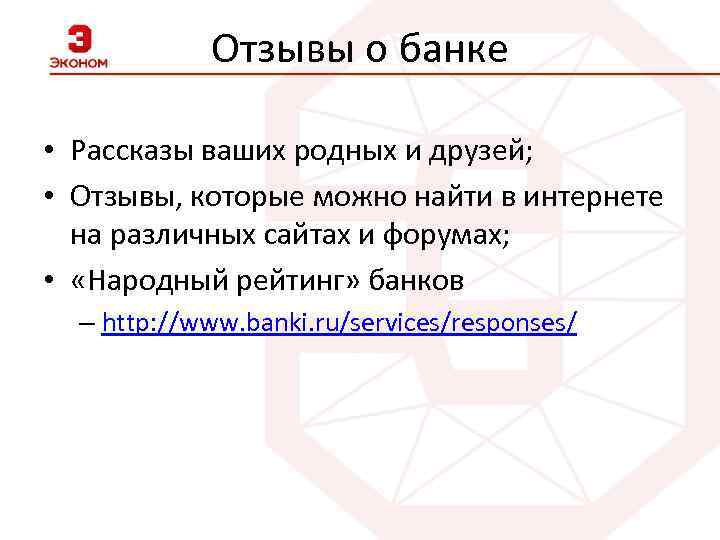 Э
ЭКОНОМ

Отзывы о банке

• Рассказы ваших родных и друзей;
• Отзывы, которые можно найти в интернете на различных сайтах и форумах;
• «Народный рейтинг» банков
– http://www.banki.ru/services/responses/